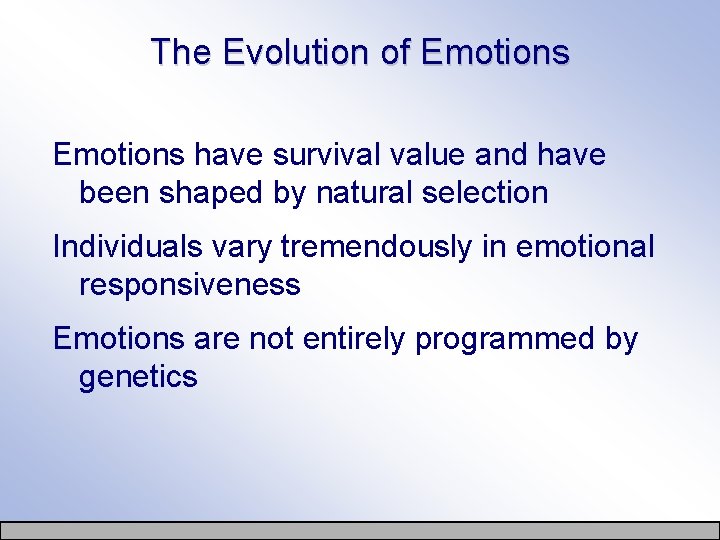 The Evolution of Emotions

Emotions have survival value and have been shaped by natural selection

Individuals vary tremendously in emotional responsiveness

Emotions are not entirely programmed by genetics